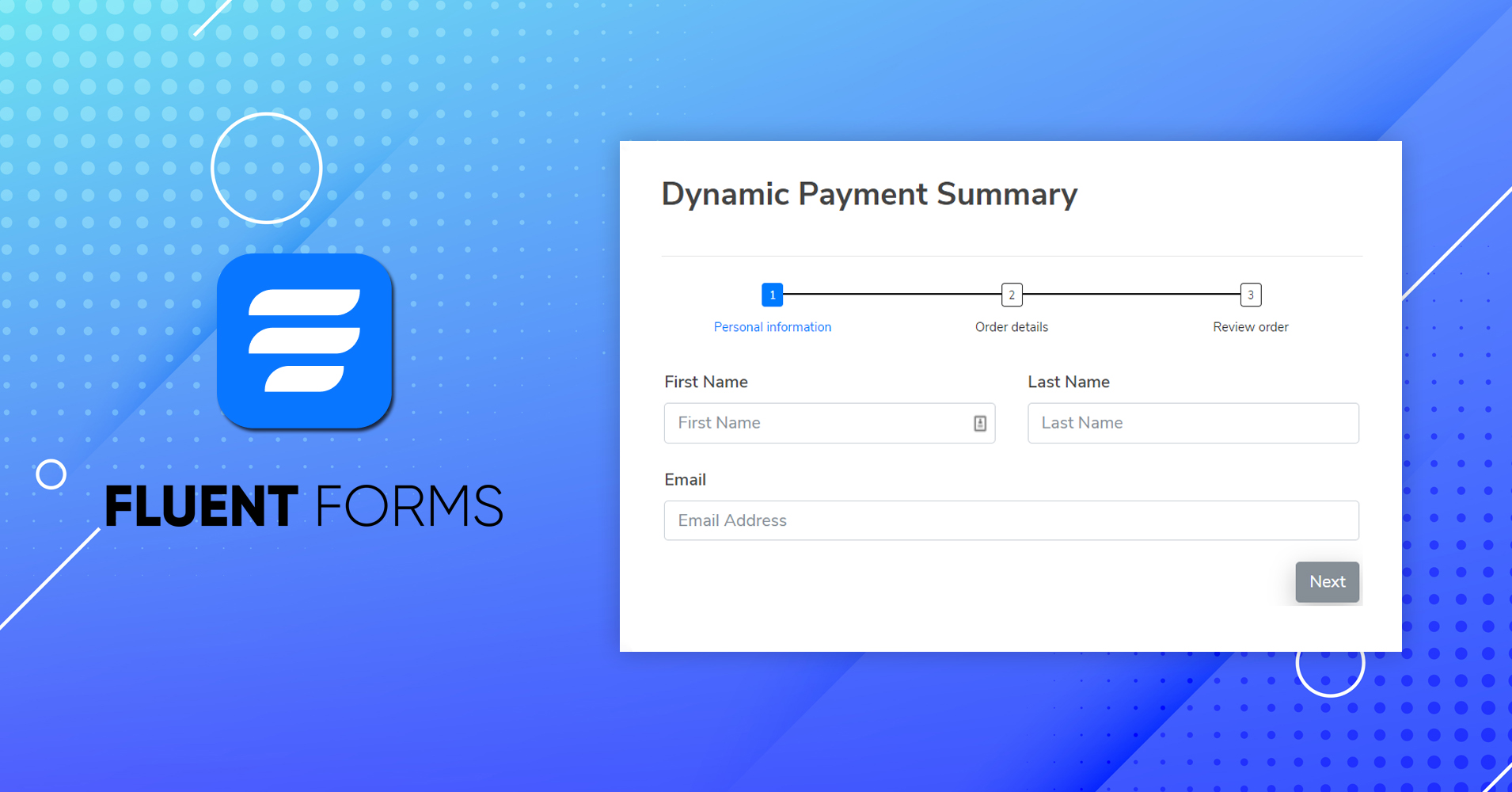 FLUENT FORMS

Dynamic Payment Summary

1
Personal information

2
Order details

3
Review order

First Name
First Name

Last Name
Last Name

Email
Email Address

Next